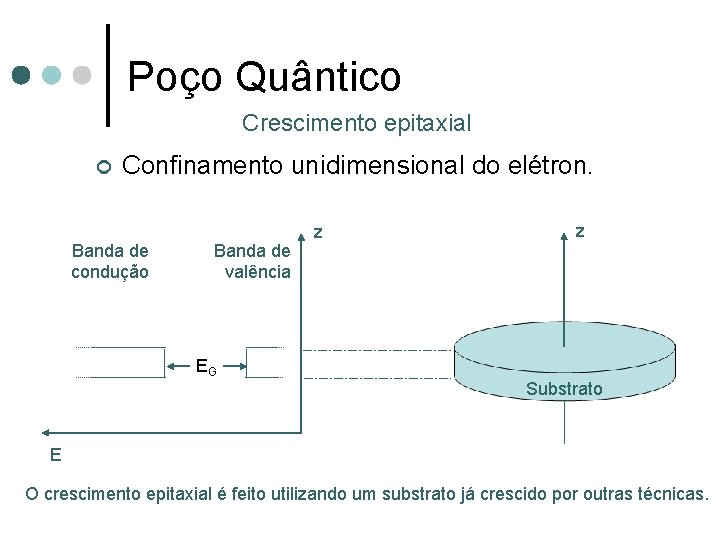 Poço Quântico

Crescimento epitaxial

Confinamento unidimensional do elétron.

Banda de condução

Banda de valência

z

z

$E_G$

Substrato

E

O crescimento epitaxial é feito utilizando um substrato já crescido por outras técnicas.